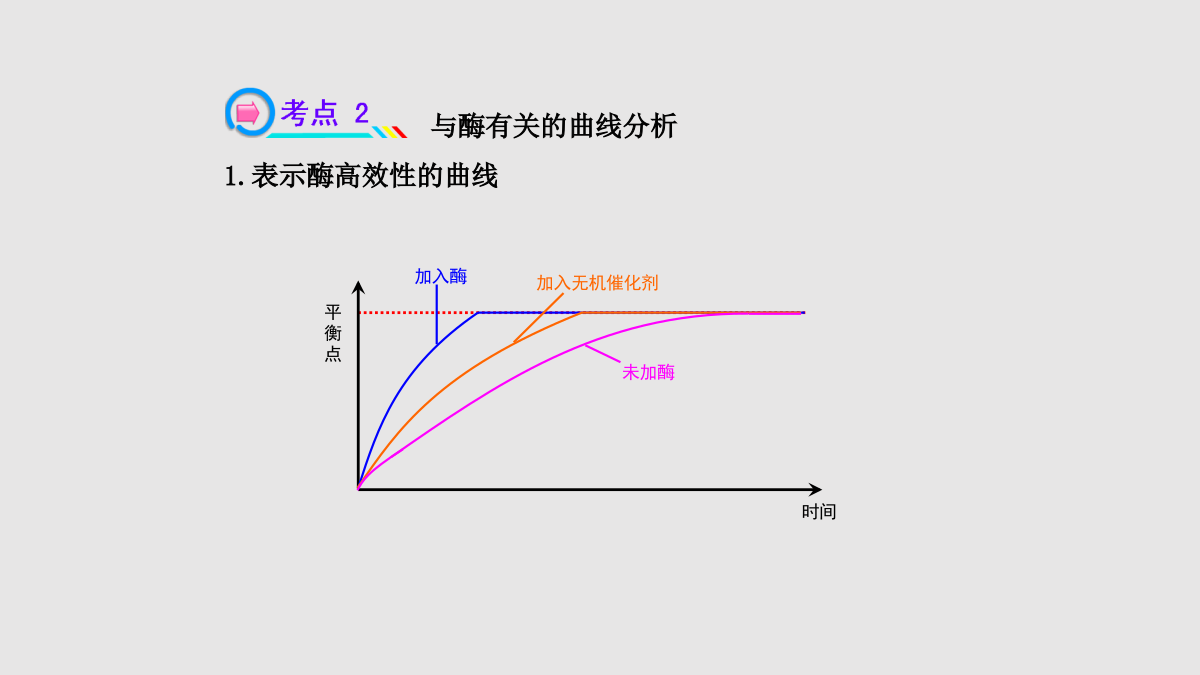 考点 2 与酶有关的曲线分析

1. 表示酶高效性的曲线

加入酶

加入无机催化剂

平衡点

未加酶

时间